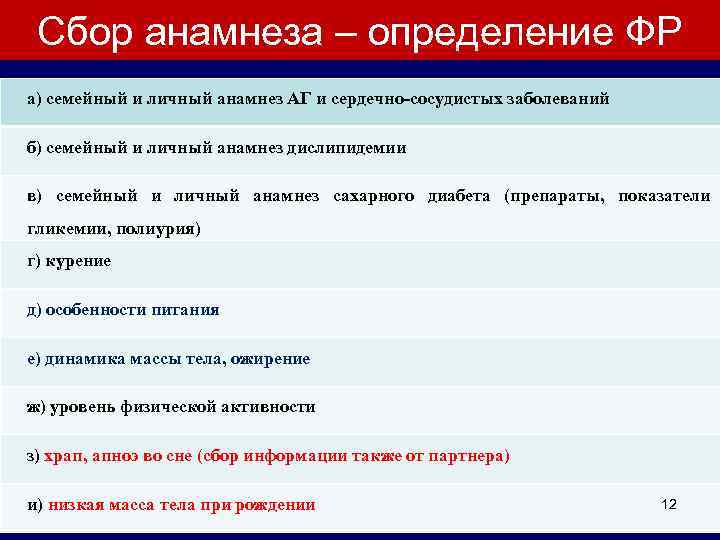 Сбор анамнеза – определение ФР

а) семейный и личный анамнез АГ и сердечно-сосудистых заболеваний

б) семейный и личный анамнез дислипидемии

в) семейный и личный анамнез сахарного диабета (препараты, показатели гликемии, полиурия)

г) курение

д) особенности питания

е) динамика массы тела, ожирение

ж) уровень физической активности

з) храп, апноэ во сне (сбор информации также от партнера)

и) низкая масса тела при рождении

12